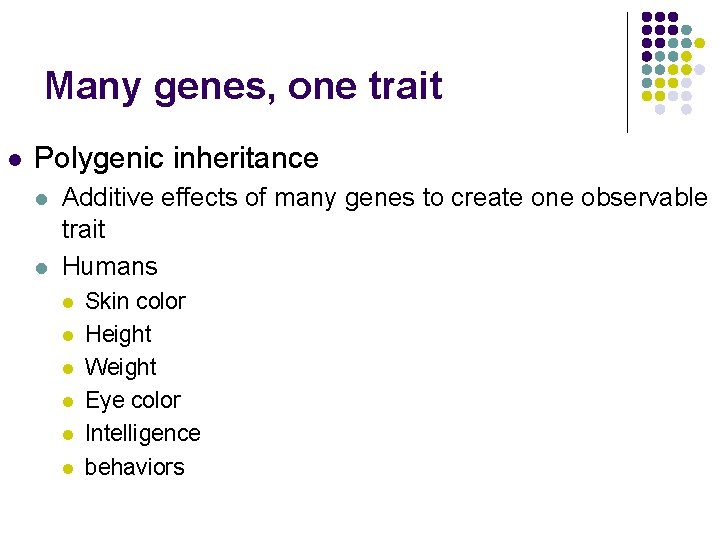 Many genes, one trait

- Polygenic inheritance
  - Additive effects of many genes to create one observable trait
  - Humans
    - Skin color
    - Height
    - Weight
    - Eye color
    - Intelligence
    - behaviors